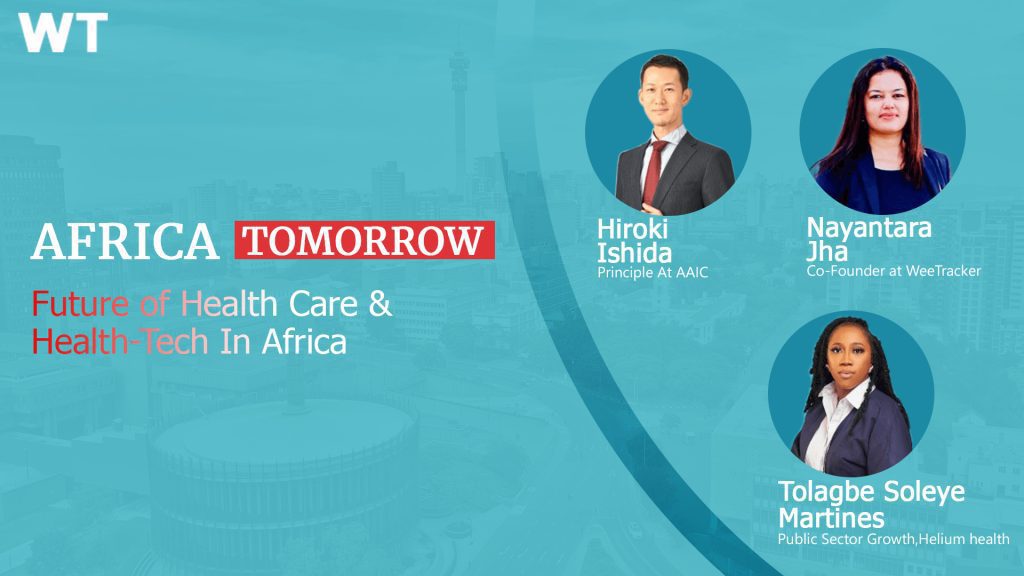 WT

AFRICA TOMORROW

Future of Health Care & Health-Tech In Africa

Hiroki Ishida
Principle At AAIC

Nayantara Jha
Co-Founder at WeeTracker

Tolagbe Soleye Martines
Public Sector Growth,Helium health